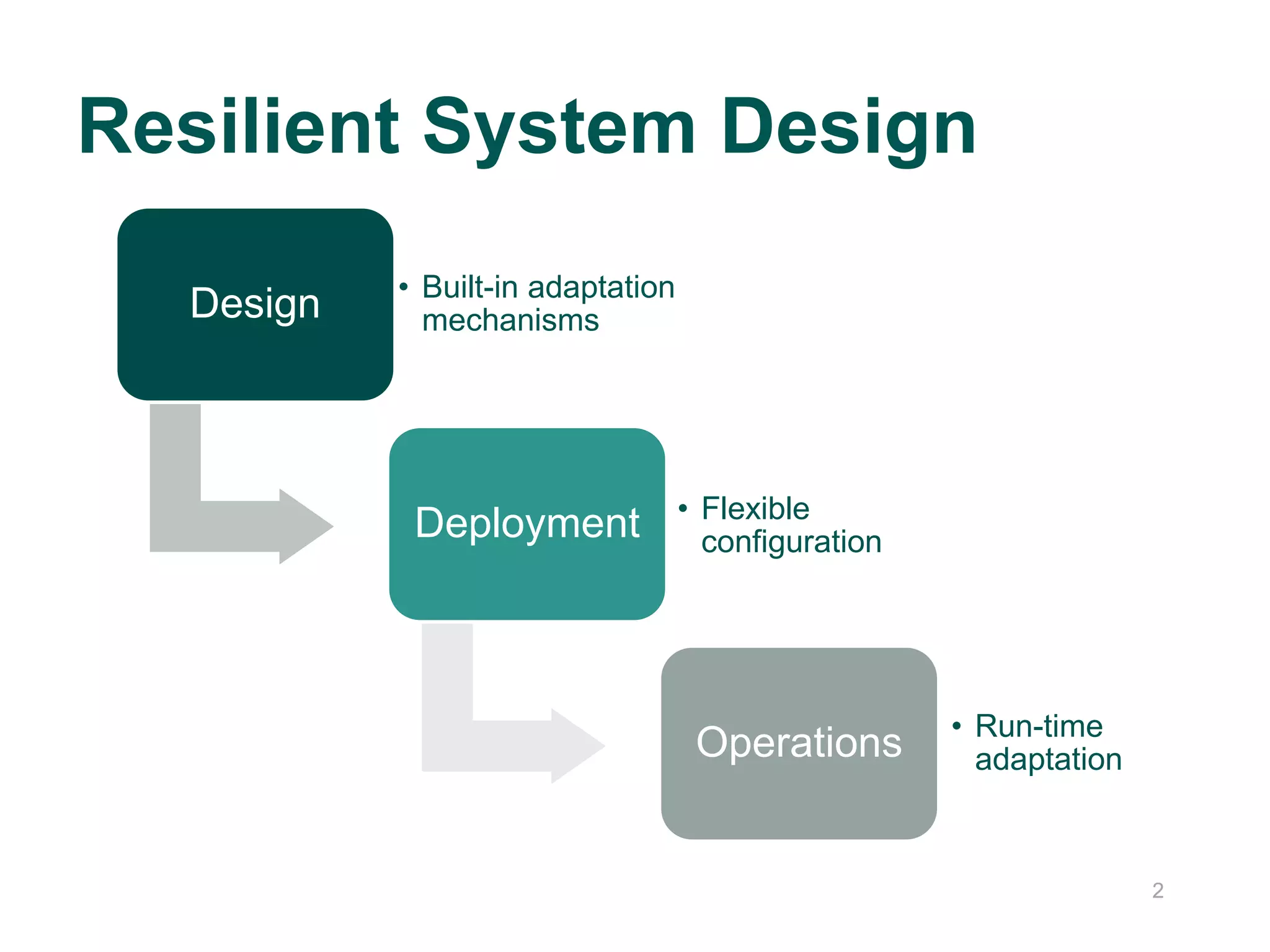 Resilient System Design

Design

• Built-in adaptation mechanisms

Deployment

• Flexible configuration

Operations

• Run-time adaptation

2